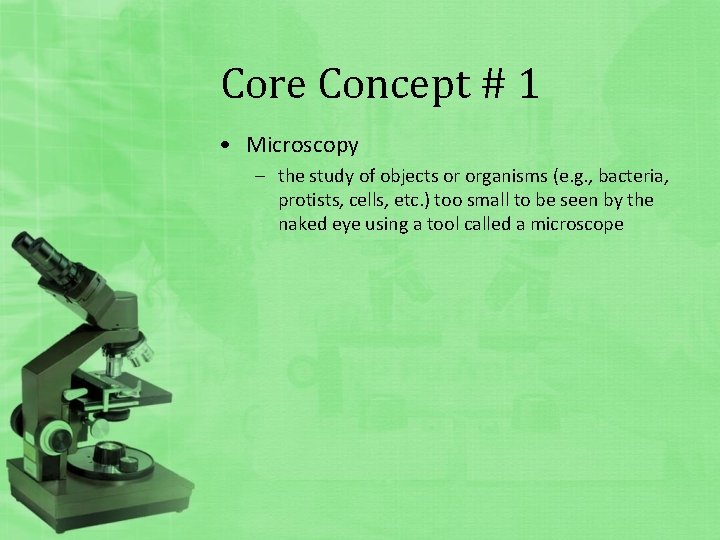 Core Concept # 1

• Microscopy

– the study of objects or organisms (e.g., bacteria, protists, cells, etc.) too small to be seen by the naked eye using a tool called a microscope